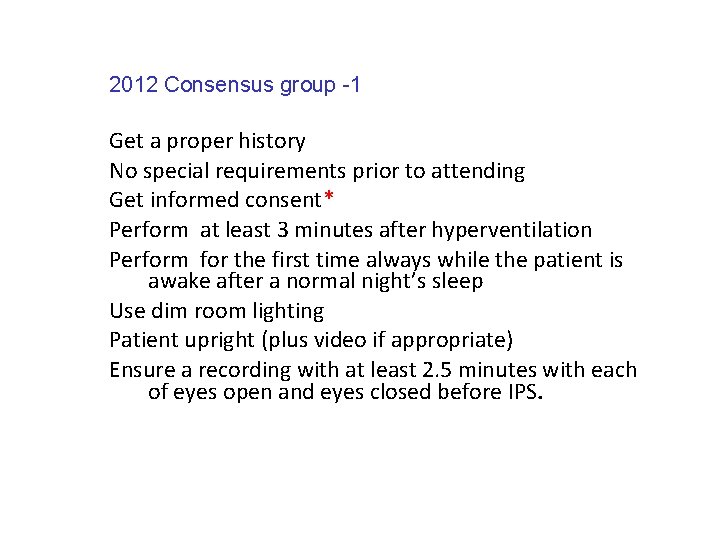 2012 Consensus group -1

Get a proper history

No special requirements prior to attending

Get informed consent*

Perform at least 3 minutes after hyperventilation

Perform for the first time always while the patient is awake after a normal night's sleep

Use dim room lighting

Patient upright (plus video if appropriate)

Ensure a recording with at least 2.5 minutes with each of eyes open and eyes closed before IPS.